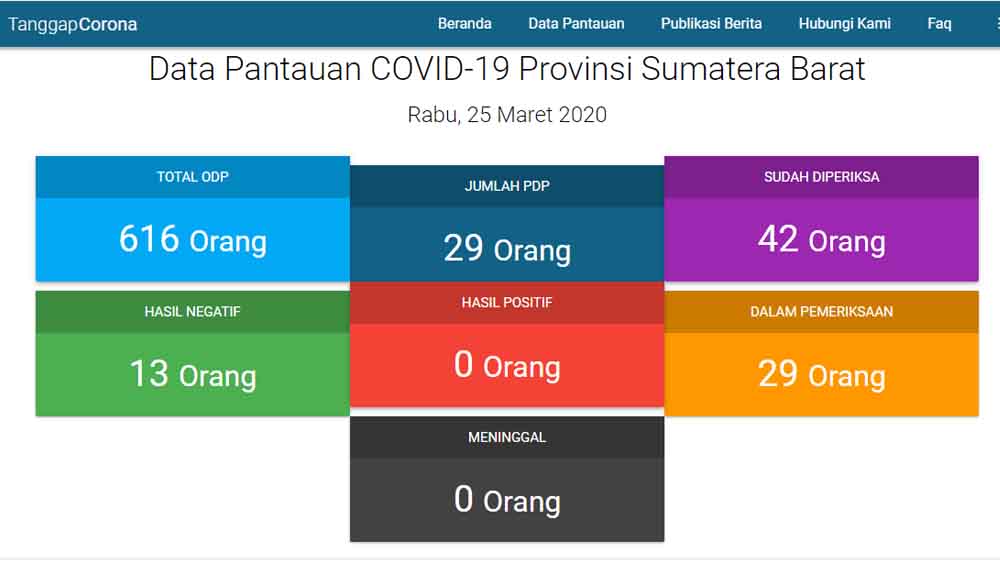 TanggapCorona

Beranda Data Pantauan Publikasi Berita Hubungi Kami Faq

Data Pantauan COVID-19 Provinsi Sumatera Barat

Rabu, 25 Maret 2020

TOTAL ODP
616 Orang

JUMLAH PDP
29 Orang

SUDAH DIPERIKSA
42 Orang

HASIL NEGATIF
13 Orang

HASIL POSITIF
0 Orang

DALAM PEMERIKSAAN
29 Orang

MENINGGAL
0 Orang